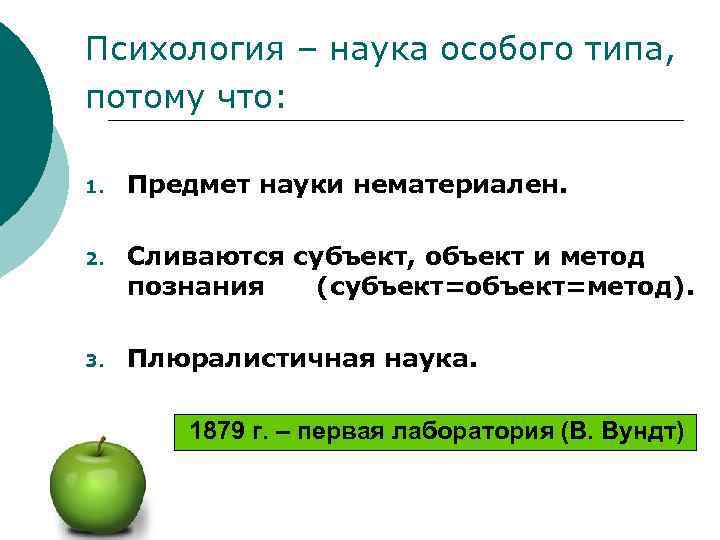 Психология – наука особого типа, потому что:

1. Предмет науки нематериален.

2. Сливаются субъект, объект и метод познания (субъект=объект=метод).

3. Плюралистичная наука.

1879 г. – первая лаборатория (В. Вундт)